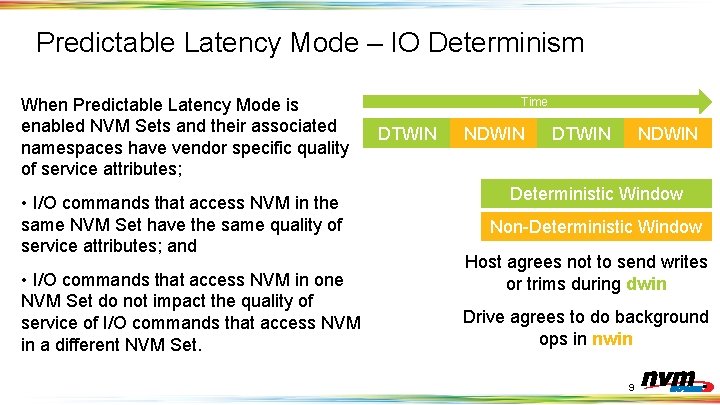 Predictable Latency Mode – IO Determinism

When Predictable Latency Mode is enabled NVM Sets and their associated namespaces have vendor specific quality of service attributes;

• I/O commands that access NVM in the same NVM Set have the same quality of service attributes; and

• I/O commands that access NVM in one NVM Set do not impact the quality of service of I/O commands that access NVM in a different NVM Set.

Time

DTWIN NDWIN DTWIN NDWIN

Deterministic Window

Non-Deterministic Window

Host agrees not to send writes or trims during dwin

Drive agrees to do background ops in nwin

9

nvm